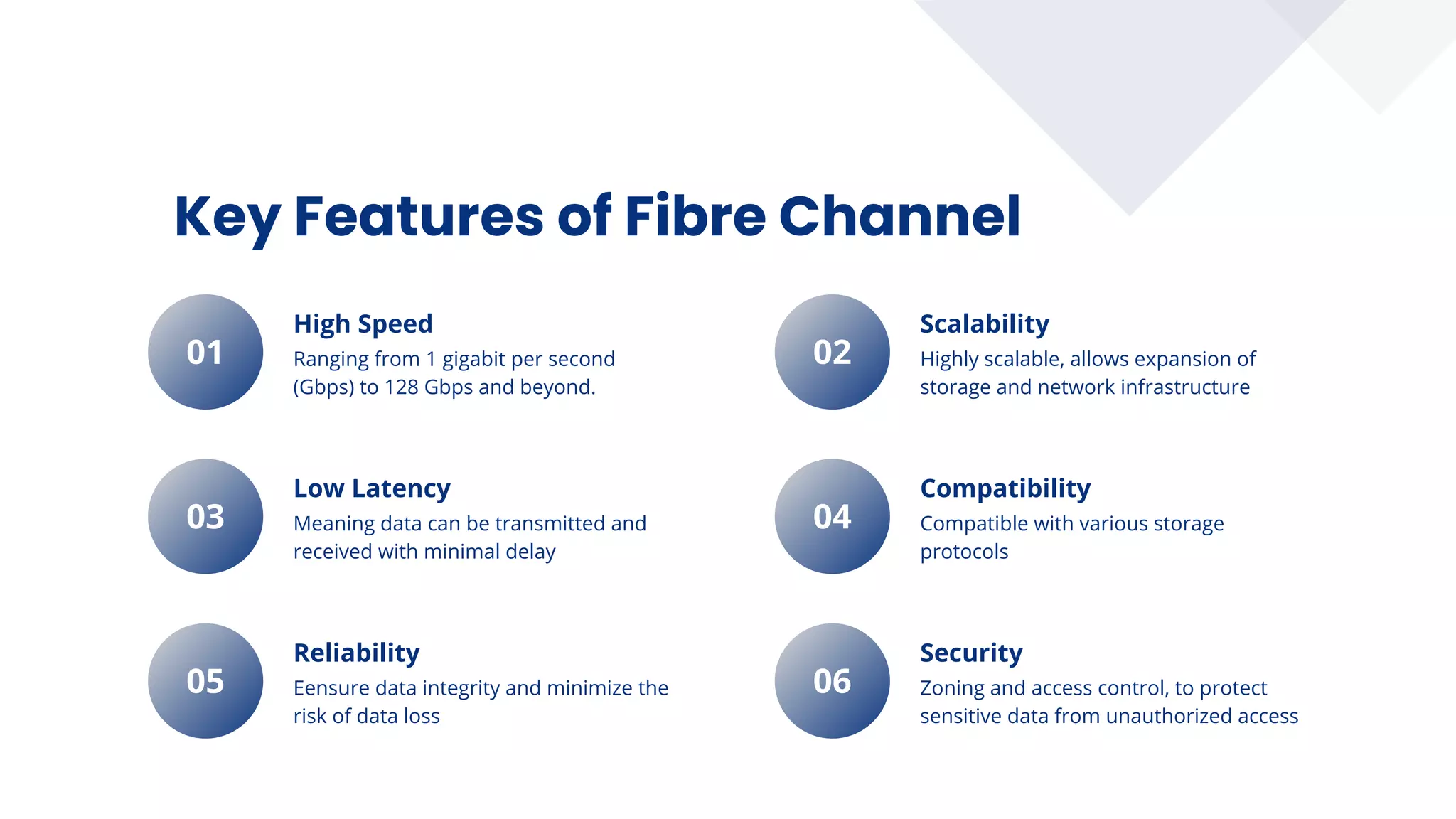 Key Features of Fibre Channel

01

High Speed

Ranging from 1 gigabit per second (Gbps) to 128 Gbps and beyond.

02

Scalability

Highly scalable, allows expansion of storage and network infrastructure

03

Low Latency

Meaning data can be transmitted and received with minimal delay

04

Compatibility

Compatible with various storage protocols

05

Reliability

Eensure data integrity and minimize the risk of data loss

06

Security

Zoning and access control, to protect sensitive data from unauthorized access